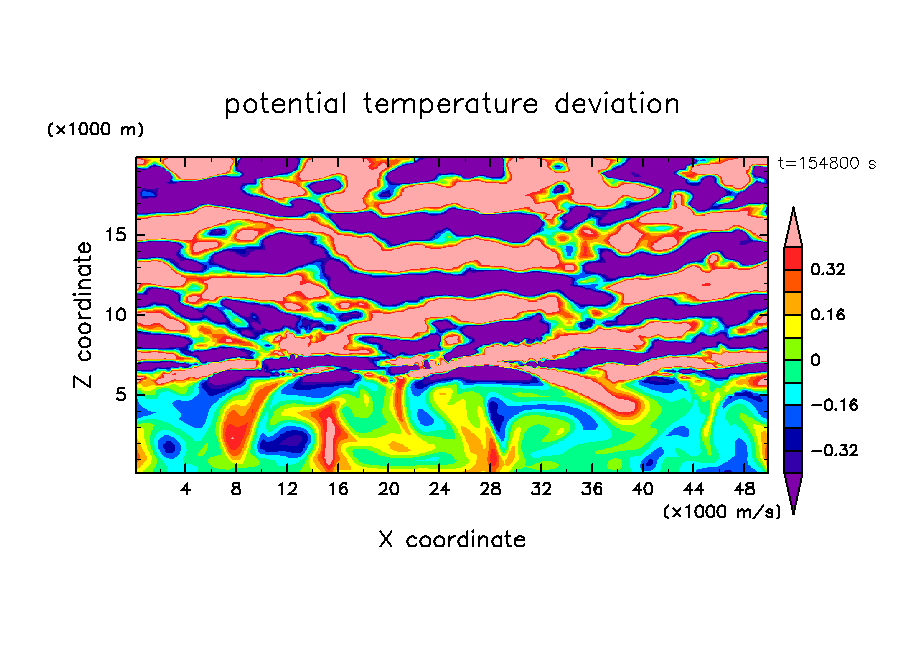 potential temperature deviation

(×1000 m)

t=154800 s

Z coordinate

15

10

5

0.32

0.16

0

−0.16

−0.32

4 8 12 16 20 24 28 32 36 40 44 48

(×1000 m/s)

X coordinate